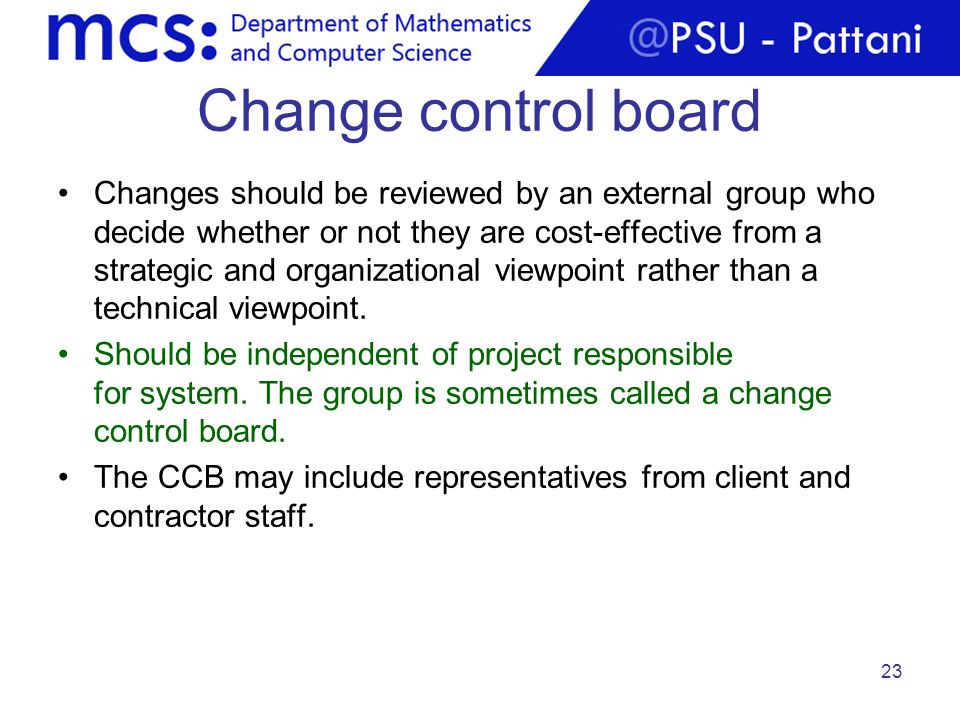 mcs: Department of Mathematics and Computer Science

@PSU - Pattani

Change control board

• Changes should be reviewed by an external group who decide whether or not they are cost-effective from a strategic and organizational viewpoint rather than a technical viewpoint.

• Should be independent of project responsible for system. The group is sometimes called a change control board.

• The CCB may include representatives from client and contractor staff.

23